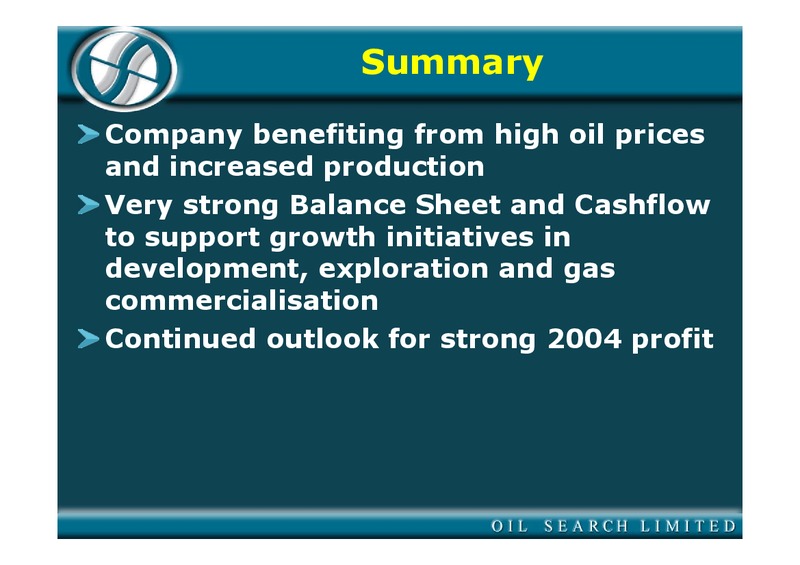 Summary

Company benefiting from high oil prices and increased production

Very strong Balance Sheet and Cashflow to support growth initiatives in development, exploration and gas commercialisation

Continued outlook for strong 2004 profit

OIL SEARCH LIMITED